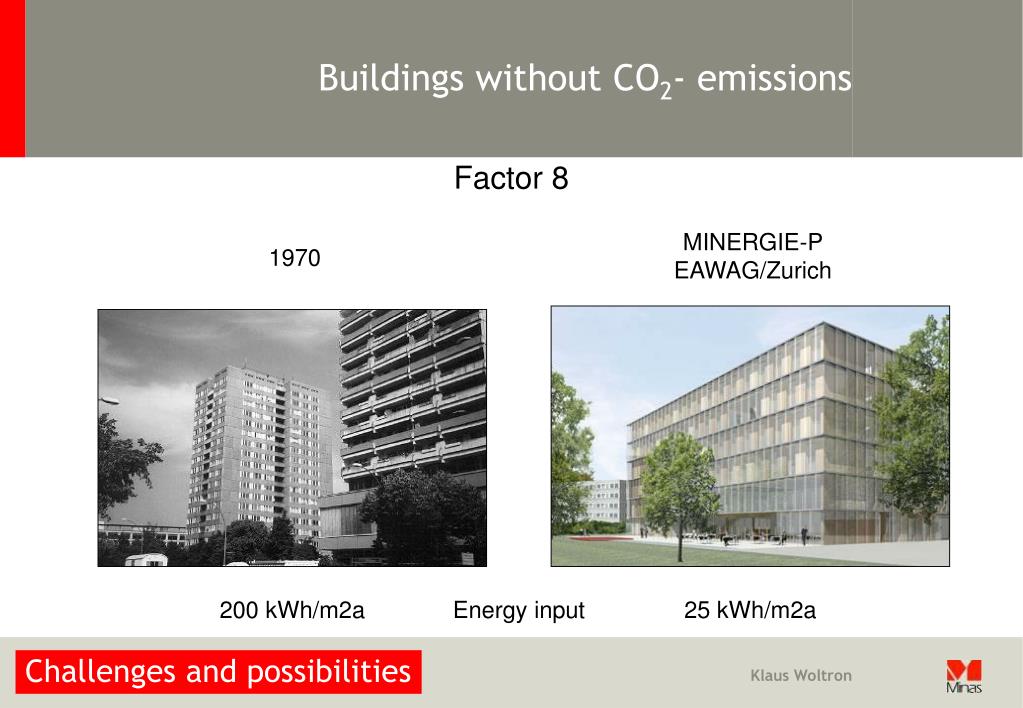 Buildings without $CO_2$- emissions

Factor 8

1970

MINERGIE-P
EAWAG/Zurich

200 kWh/m2a

Energy input

25 kWh/m2a

Challenges and possibilities

Klaus Woltron

Minas